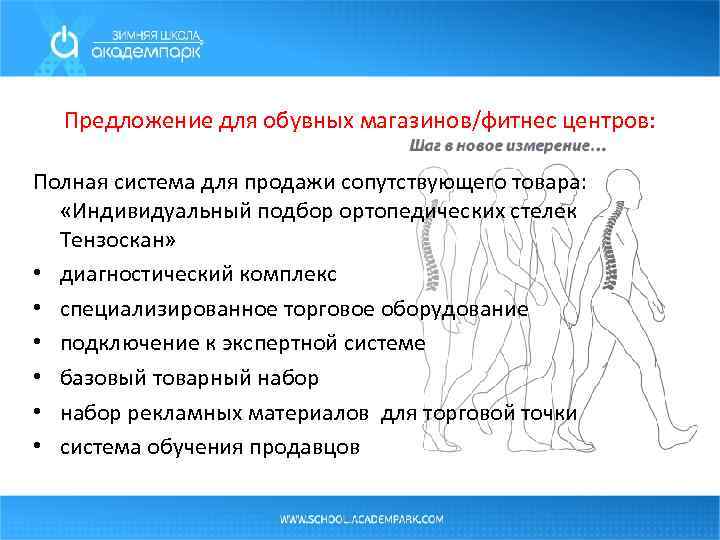 ЗИМНЯЯ ШКОЛА
академпарк

Предложение для обувных магазинов/фитнес центров:

Шаг в новое измерение…

Полная система для продажи сопутствующего товара: «Индивидуальный подбор ортопедических стелек Тензоскан»

• диагностический комплекс
• специализированное торговое оборудование
• подключение к экспертной системе
• базовый товарный набор
• набор рекламных материалов для торговой точки
• система обучения продавцов

WWW.SCHOOL.ACADEMPARK.COM